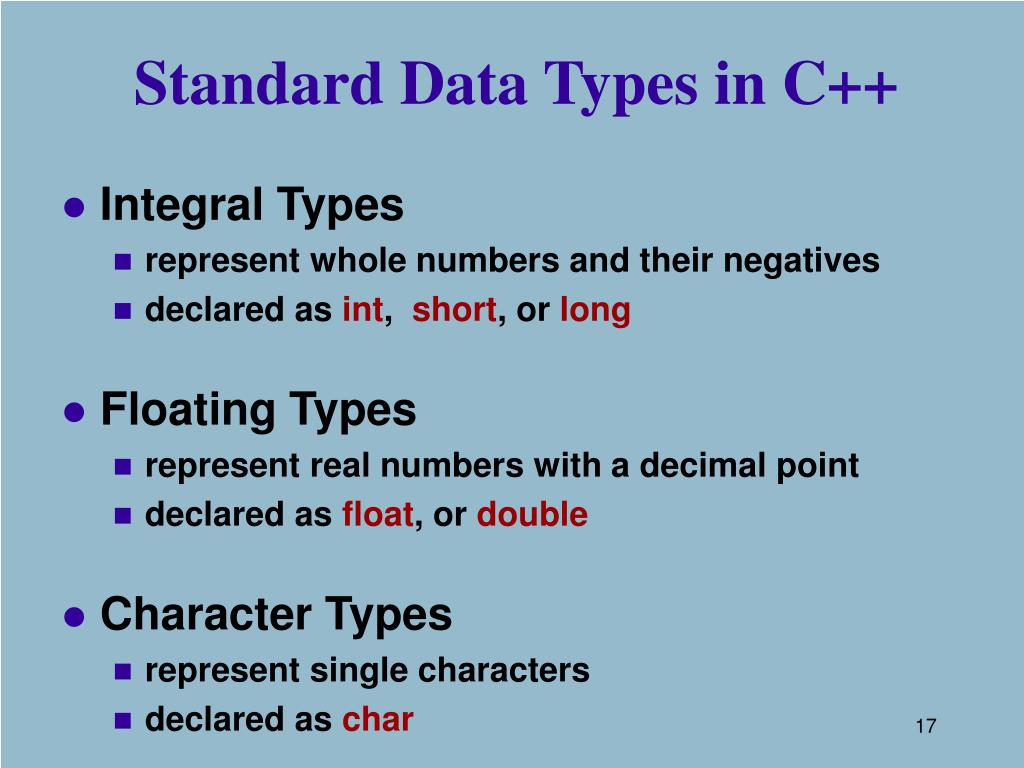 Standard Data Types in C++

- Integral Types
  - represent whole numbers and their negatives
  - declared as int, short, or long

- Floating Types
  - represent real numbers with a decimal point
  - declared as float, or double

- Character Types
  - represent single characters
  - declared as char

17